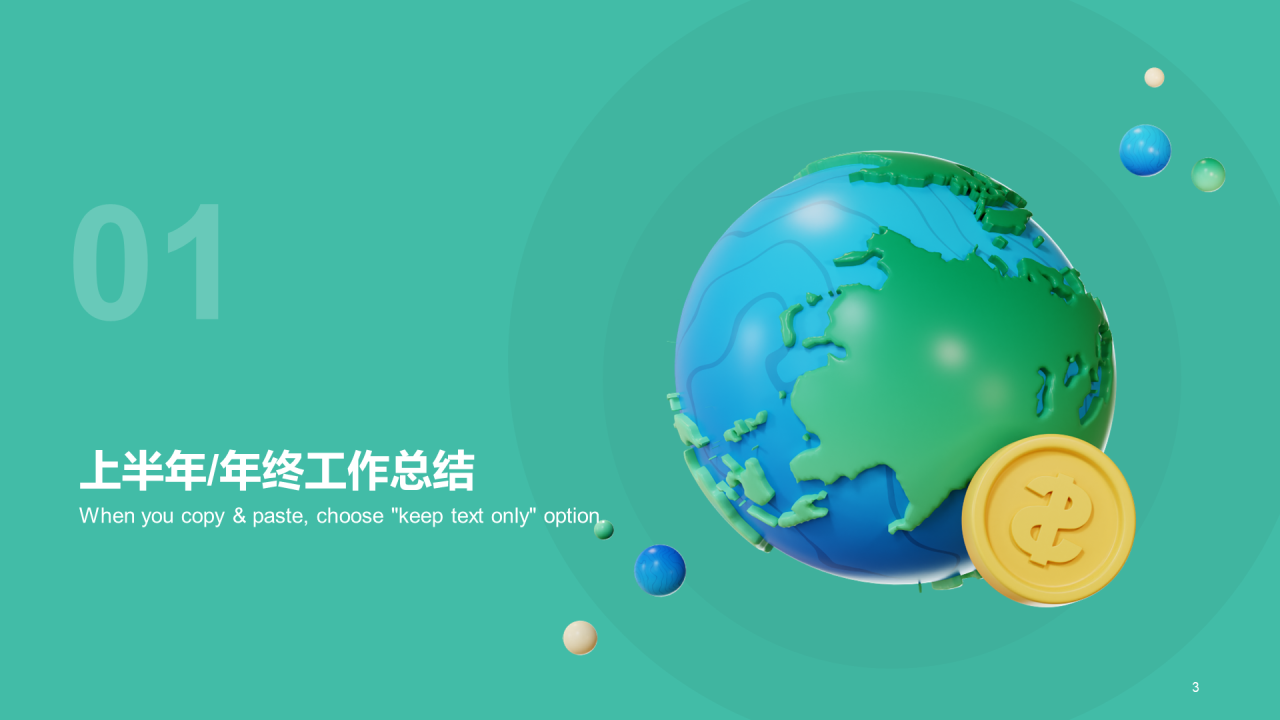 01

上半年/年终工作总结

When you copy & paste, choose "keep text only" option.

3